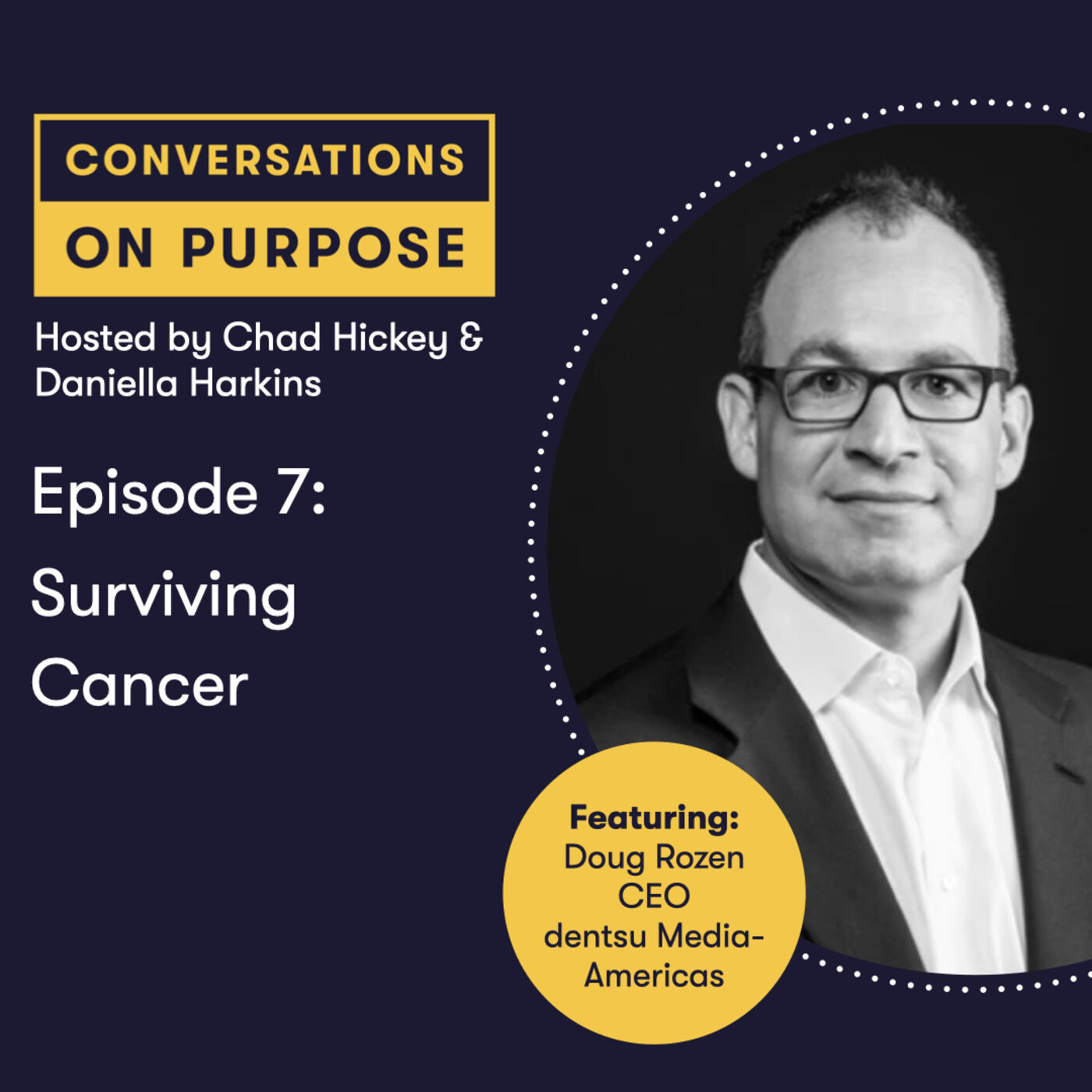 CONVERSATIONS
ON PURPOSE

Hosted by Chad Hickey & Daniella Harkins

Episode 7:

Surviving Cancer

Featuring:
Doug Rozen
CEO
dentsu Media-Americas